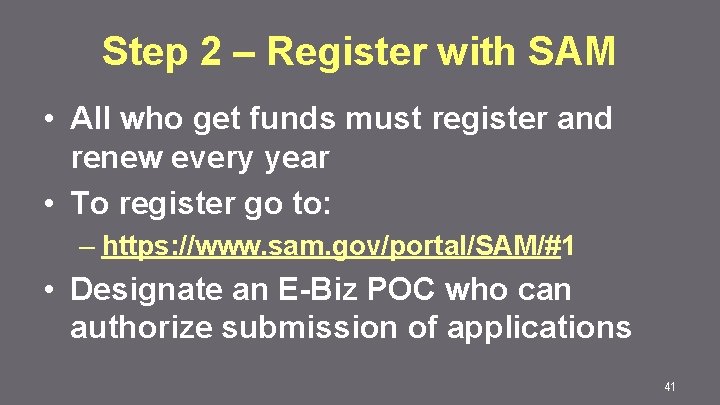 Step 2 – Register with SAM

• All who get funds must register and renew every year

• To register go to:

– https://www.sam.gov/portal/SAM/#1

• Designate an E-Biz POC who can authorize submission of applications

41